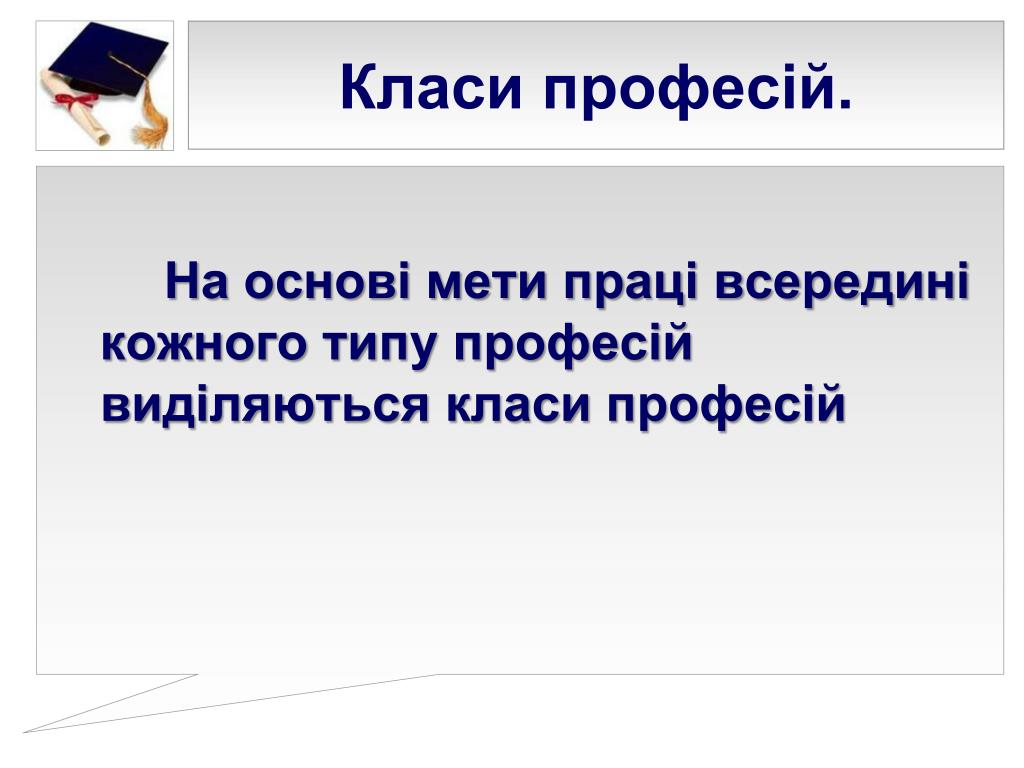 Класи професій.

На основі мети праці всередині кожного типу професій виділяються класи професій